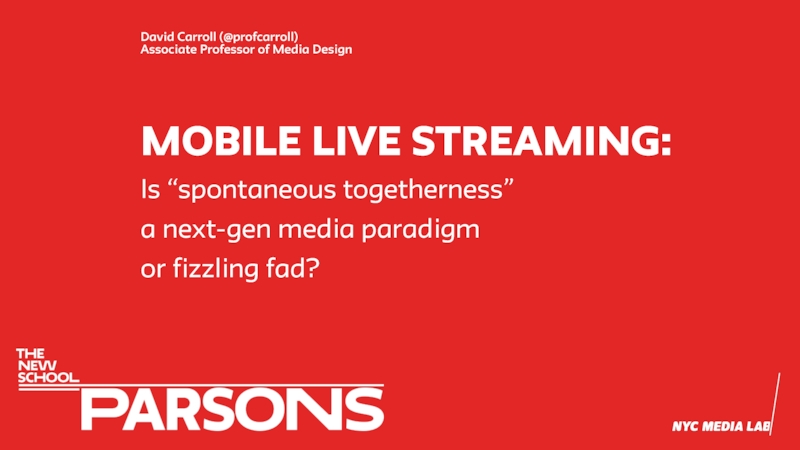 David Carroll (@profcarroll)
Associate Professor of Media Design

MOBILE LIVE STREAMING:
Is “spontaneous togetherness” a next-gen media paradigm or fizzling fad?

THE NEW SCHOOL
PARSONS

NYC MEDIA LAB